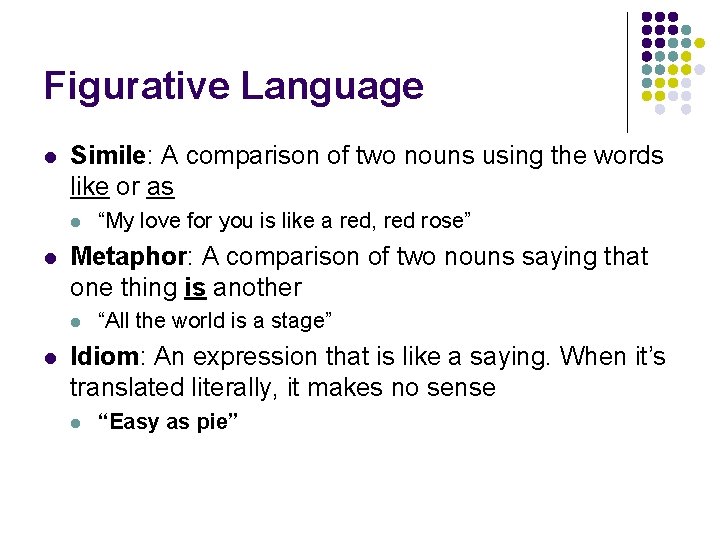 Figurative Language

- Simile: A comparison of two nouns using the words like or as
  - “My love for you is like a red, red rose”
- Metaphor: A comparison of two nouns saying that one thing is another
  - “All the world is a stage”
- Idiom: An expression that is like a saying. When it’s translated literally, it makes no sense
  - “Easy as pie”